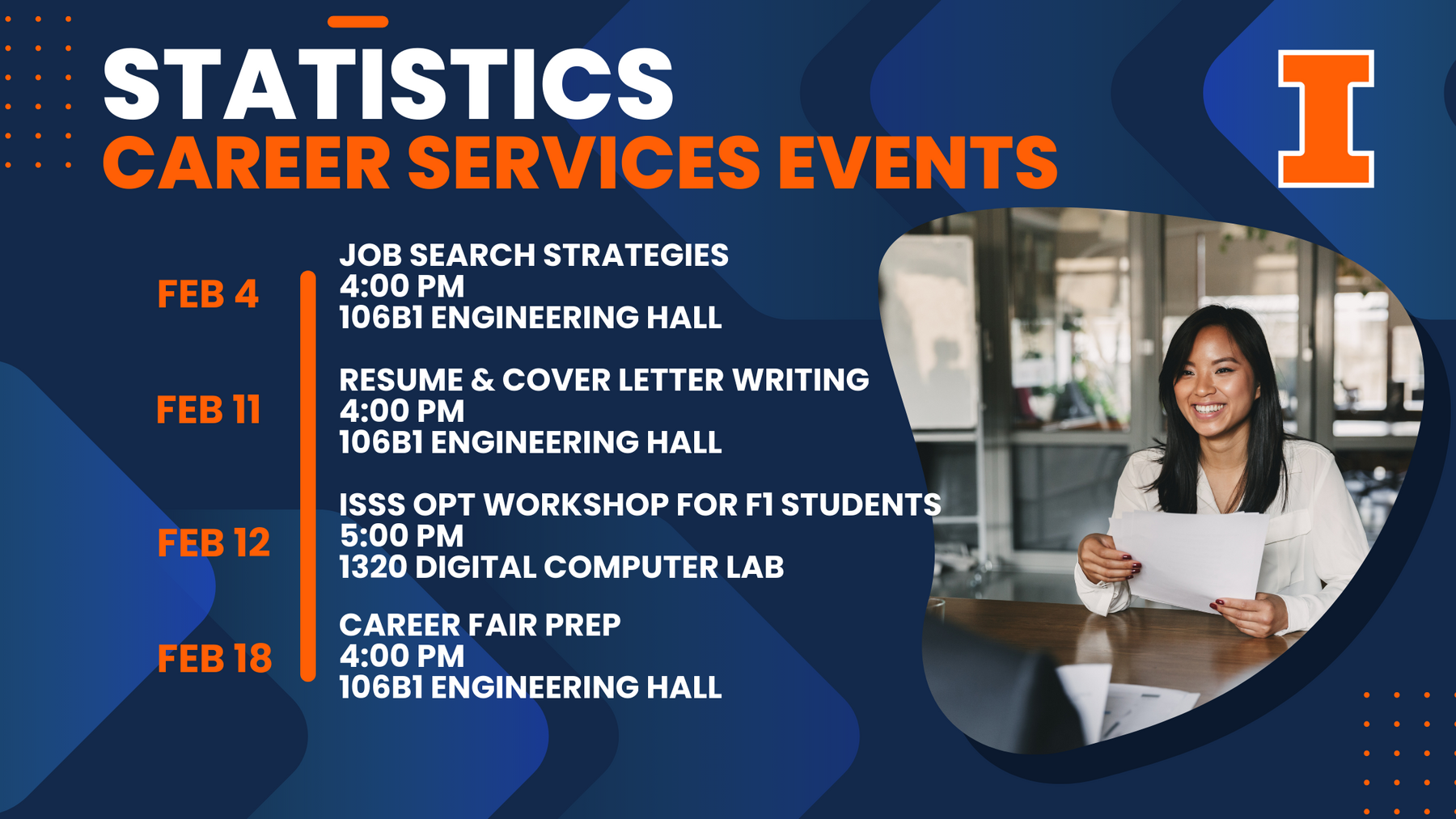 STATISTICS
CAREER SERVICES EVENTS

I

FEB 4
JOB SEARCH STRATEGIES
4:00 PM
106B1 ENGINEERING HALL

FEB 11
RESUME & COVER LETTER WRITING
4:00 PM
106B1 ENGINEERING HALL

FEB 12
ISSS OPT WORKSHOP FOR F1 STUDENTS
5:00 PM
1320 DIGITAL COMPUTER LAB

FEB 18
CAREER FAIR PREP
4:00 PM
106B1 ENGINEERING HALL